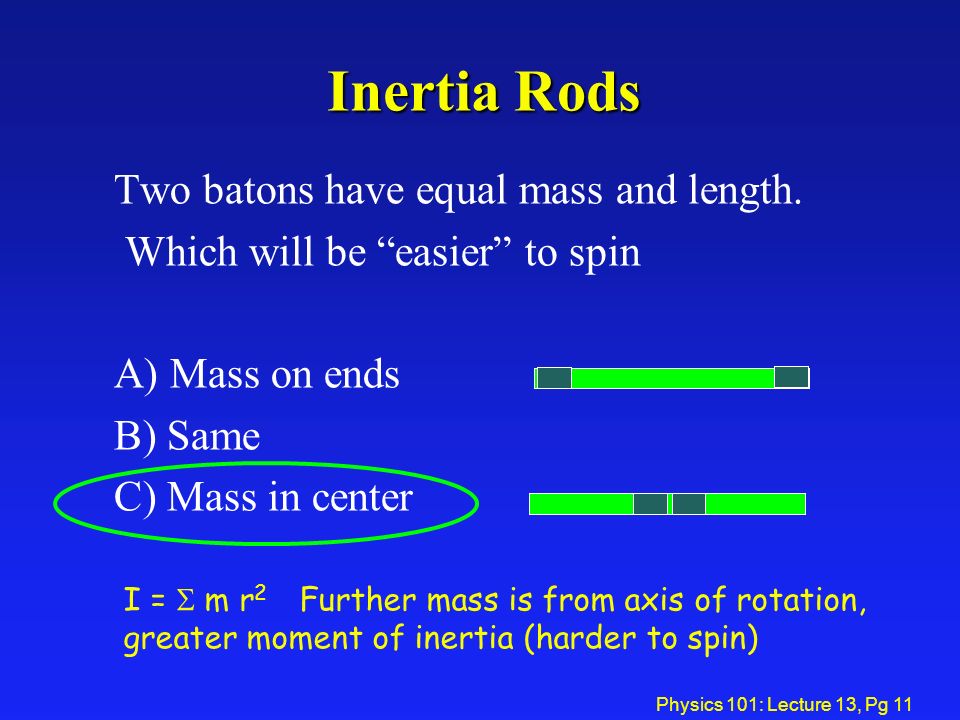 Inertia Rods

Two batons have equal mass and length.
Which will be “easier” to spin

A) Mass on ends
B) Same
C) Mass in center

$I = \Sigma m r^2$ Further mass is from axis of rotation, greater moment of inertia (harder to spin)

Physics 101: Lecture 13, Pg 11